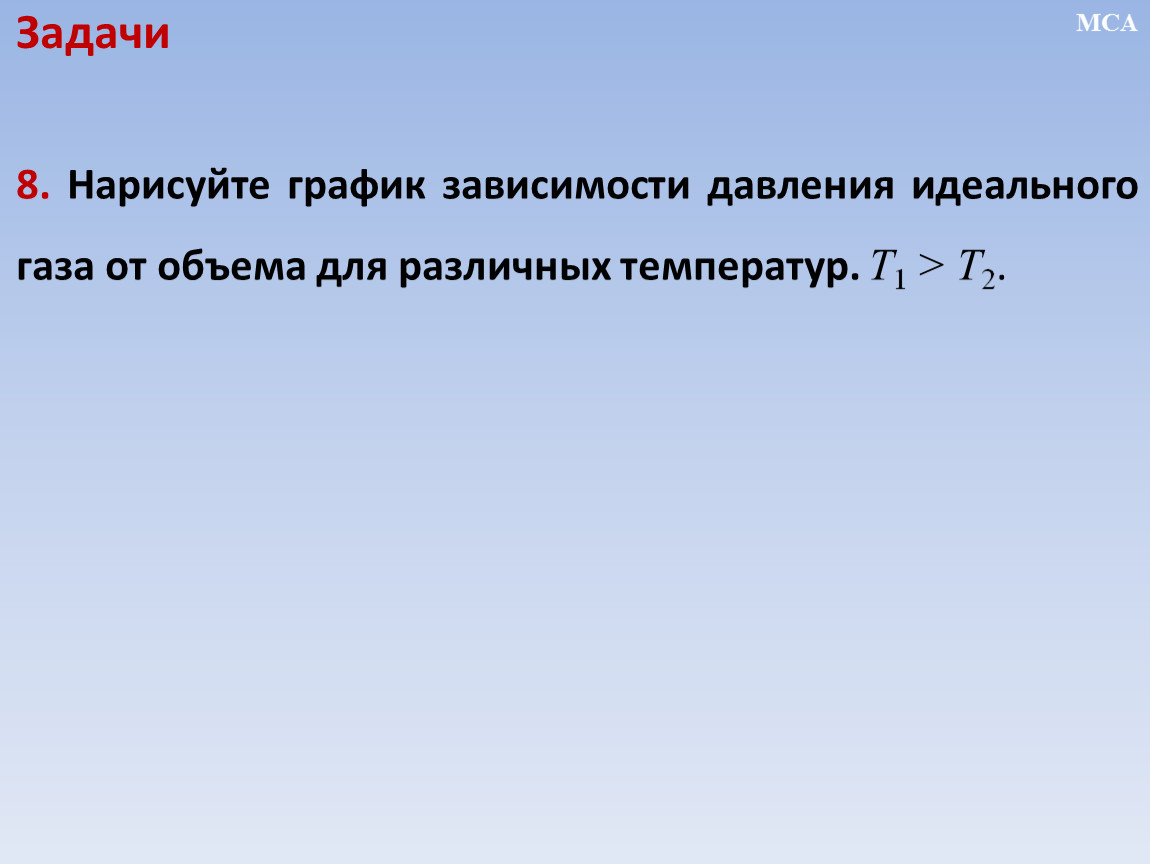 Задачи

МСА

8. Нарисуйте график зависимости давления идеального газа от объема для различных температур. $T_1 > T_2$.